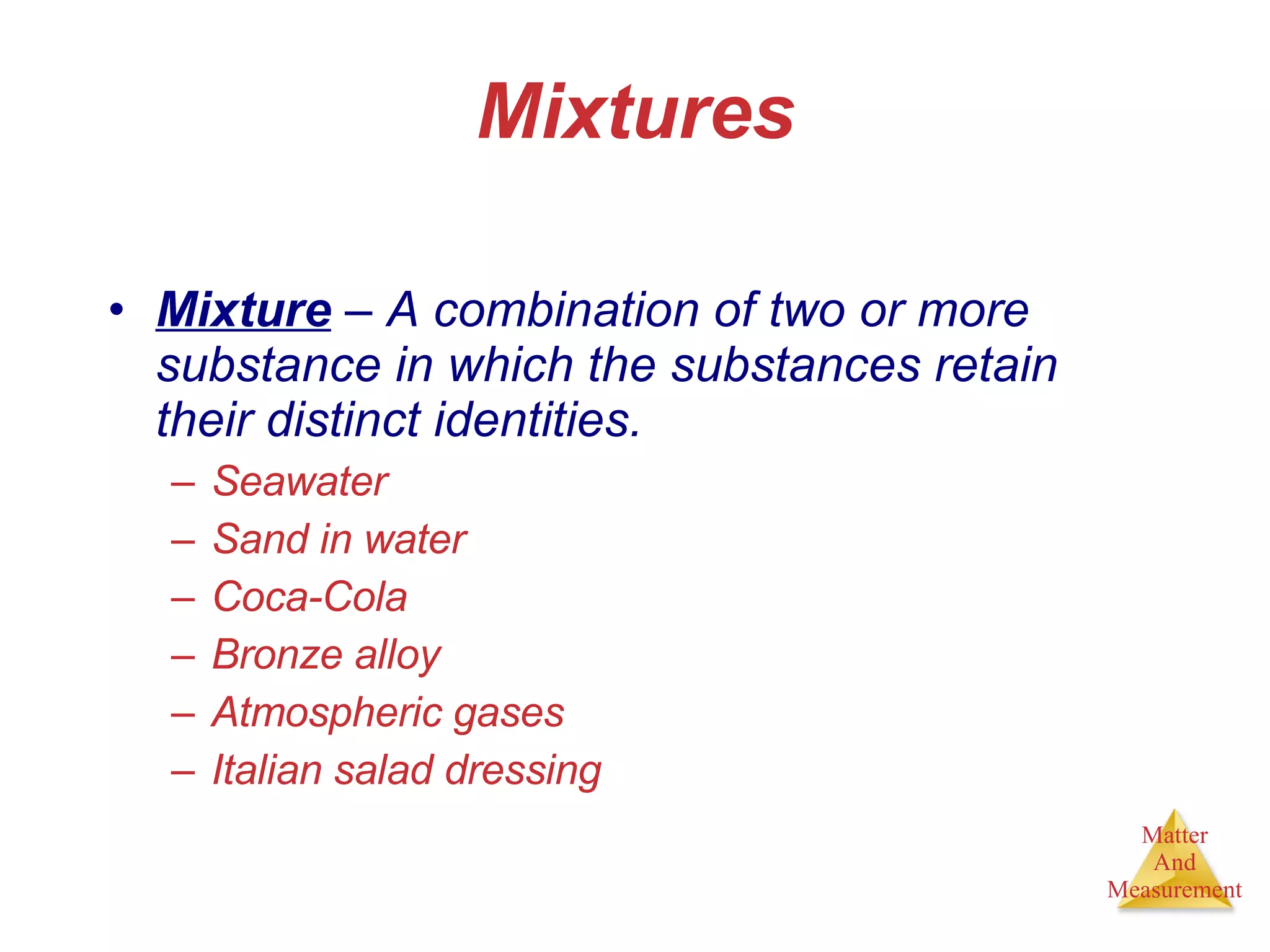 Mixtures

• Mixture – A combination of two or more substance in which the substances retain their distinct identities.
– Seawater
– Sand in water
– Coca-Cola
– Bronze alloy
– Atmospheric gases
– Italian salad dressing

Matter And Measurement